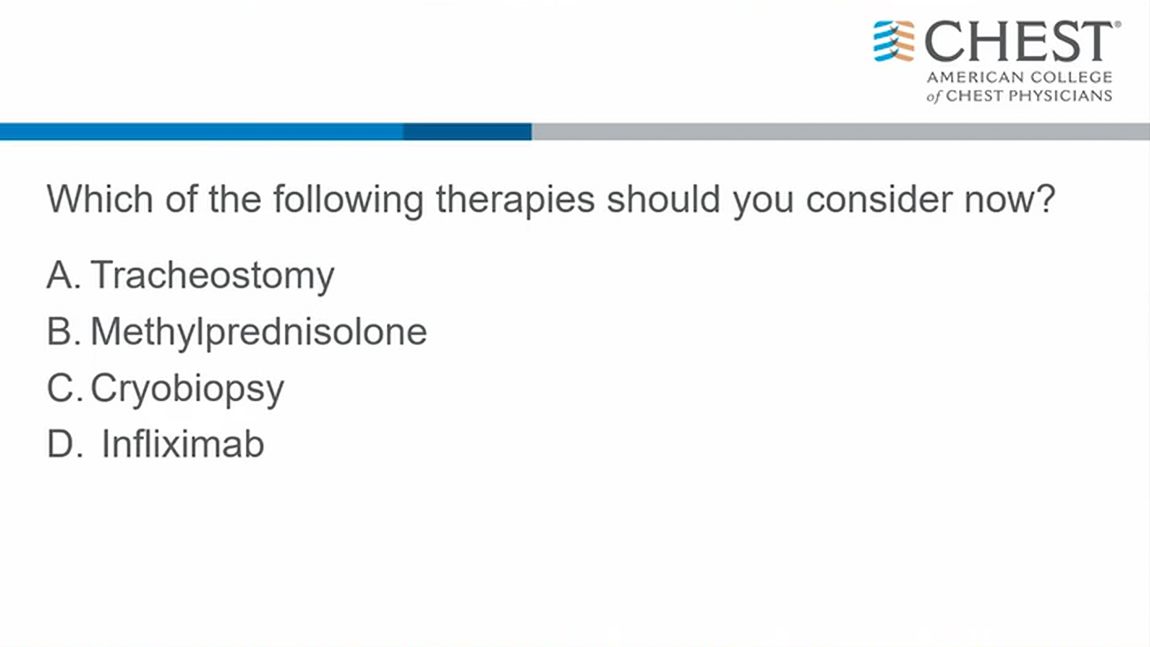 CHEST®
AMERICAN COLLEGE
of CHEST PHYSICIANS

Which of the following therapies should you consider now?

A. Tracheostomy
B. Methylprednisolone
C. Cryobiopsy
D. Infliximab